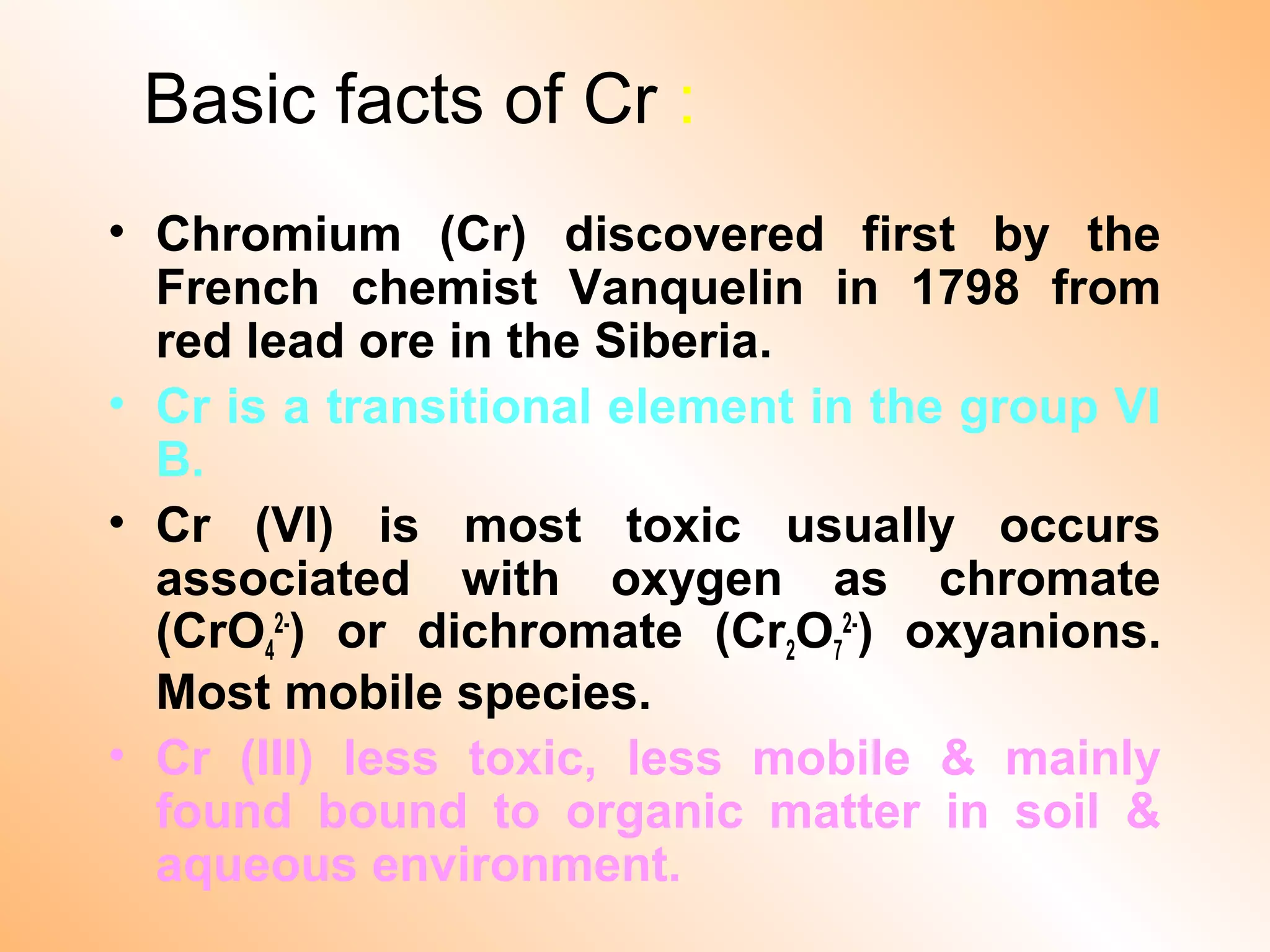 Basic facts of Cr :

• Chromium (Cr) discovered first by the French chemist Vanquelin in 1798 from red lead ore in the Siberia.

• Cr is a transitional element in the group VI B.

• Cr (VI) is most toxic usually occurs associated with oxygen as chromate ($CrO_4^{2-}$) or dichromate ($Cr_2O_7^{2-}$) oxyanions. Most mobile species.

• Cr (III) less toxic, less mobile & mainly found bound to organic matter in soil & aqueous environment.